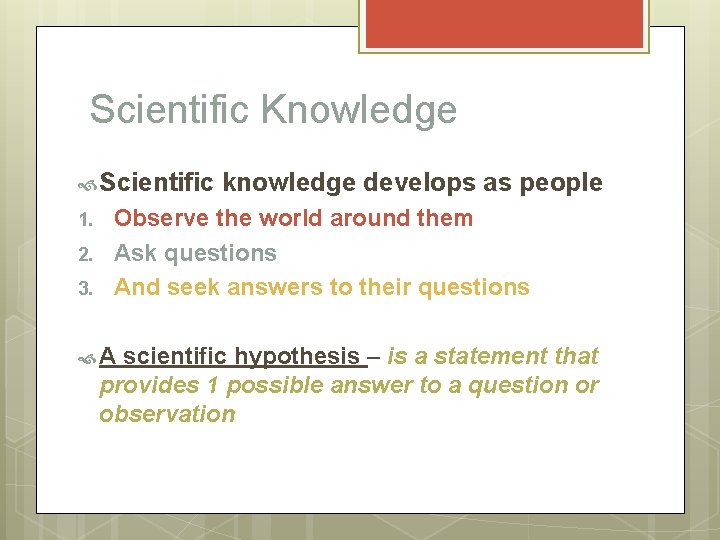 Scientific Knowledge

Scientific knowledge develops as people
1. Observe the world around them
2. Ask questions
3. And seek answers to their questions

A scientific hypothesis – is a statement that provides 1 possible answer to a question or observation